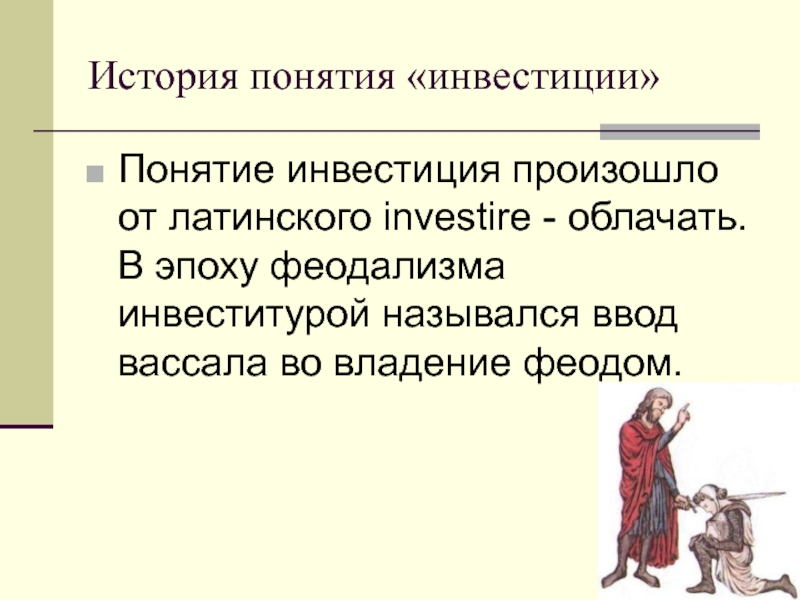 История понятия «инвестиции»

Понятие инвестиция произошло от латинского investire - облачать. В эпоху феодализма инвеститурой назывался ввод вассала во владение феодом.